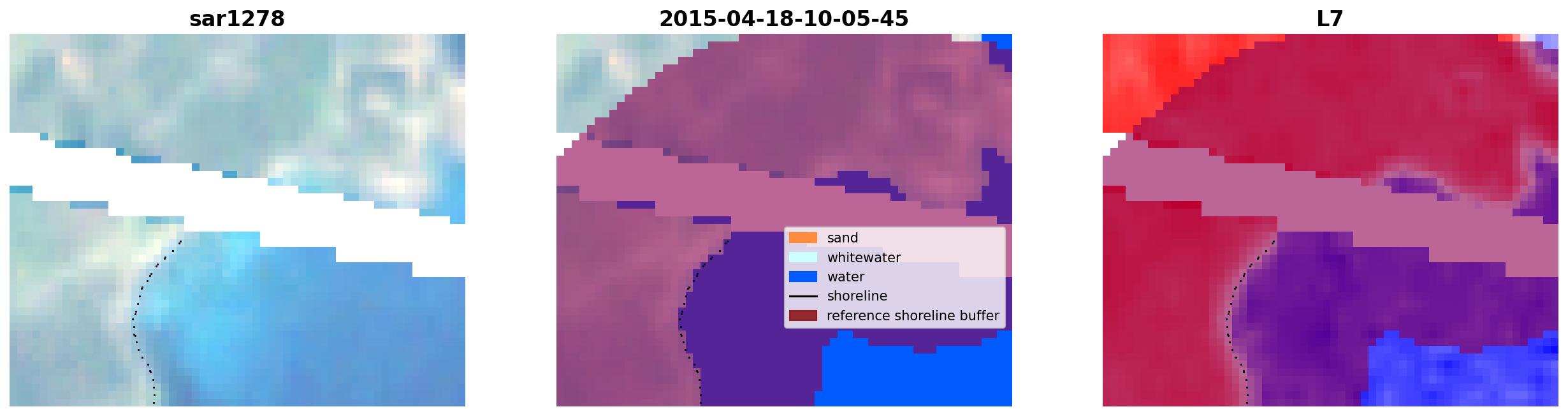 sar1278

2015-04-18-10-05-45

sand
whitewater
water
shoreline
reference shoreline buffer

L7